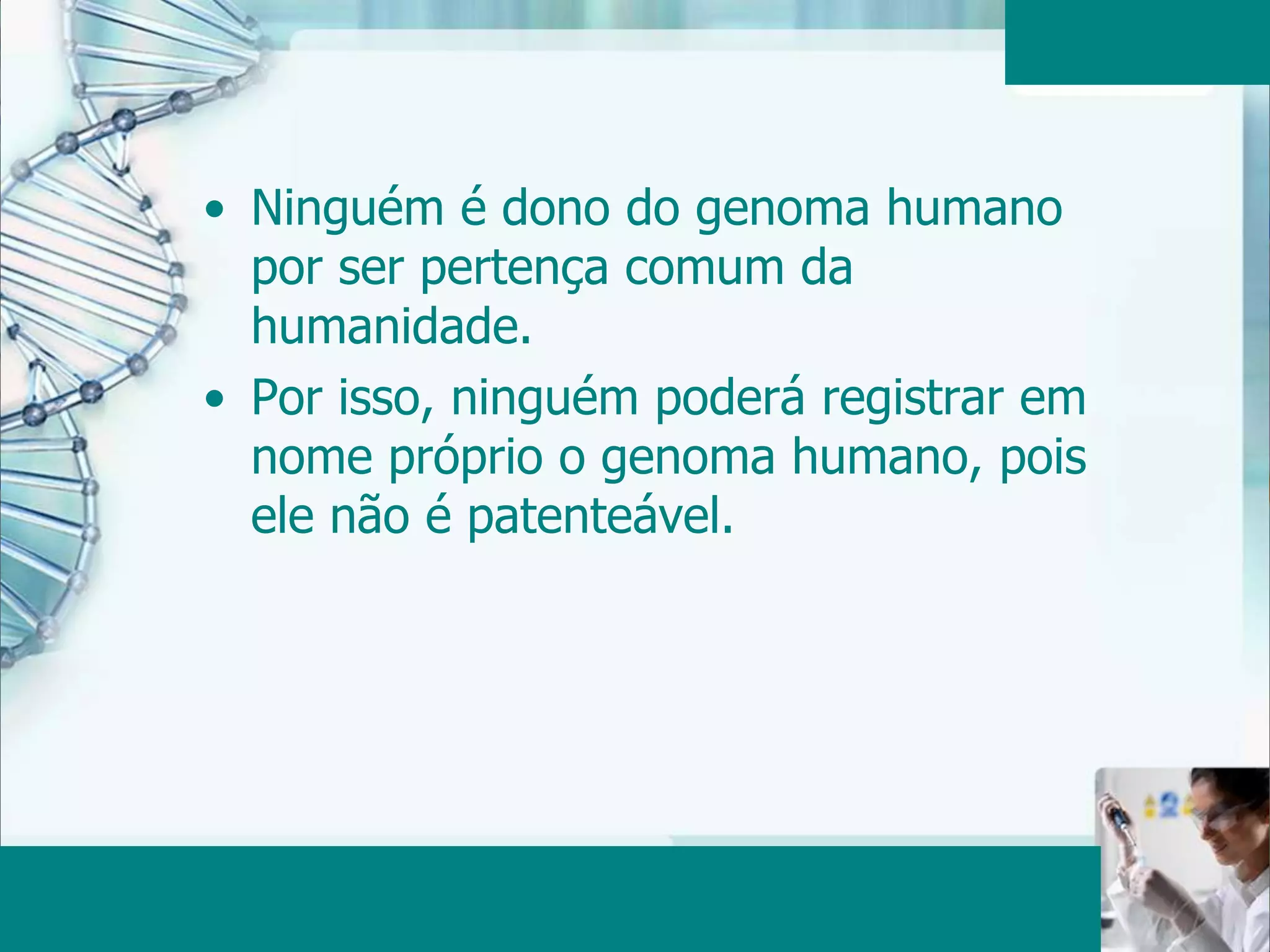 • Ninguém é dono do genoma humano por ser pertença comum da humanidade.

• Por isso, ninguém poderá registrar em nome próprio o genoma humano, pois ele não é patenteável.